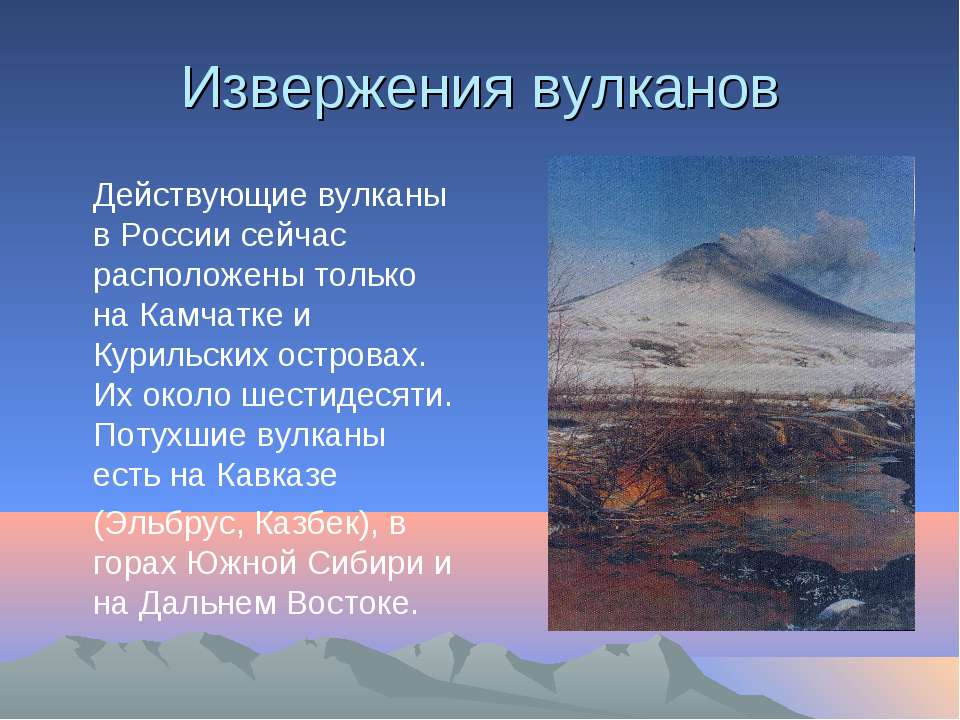 Извержения вулканов

Действующие вулканы в России сейчас расположены только на Камчатке и Курильских островах. Их около шестидесяти. Потухшие вулканы есть на Кавказе (Эльбрус, Казбек), в горах Южной Сибири и на Дальнем Востоке.